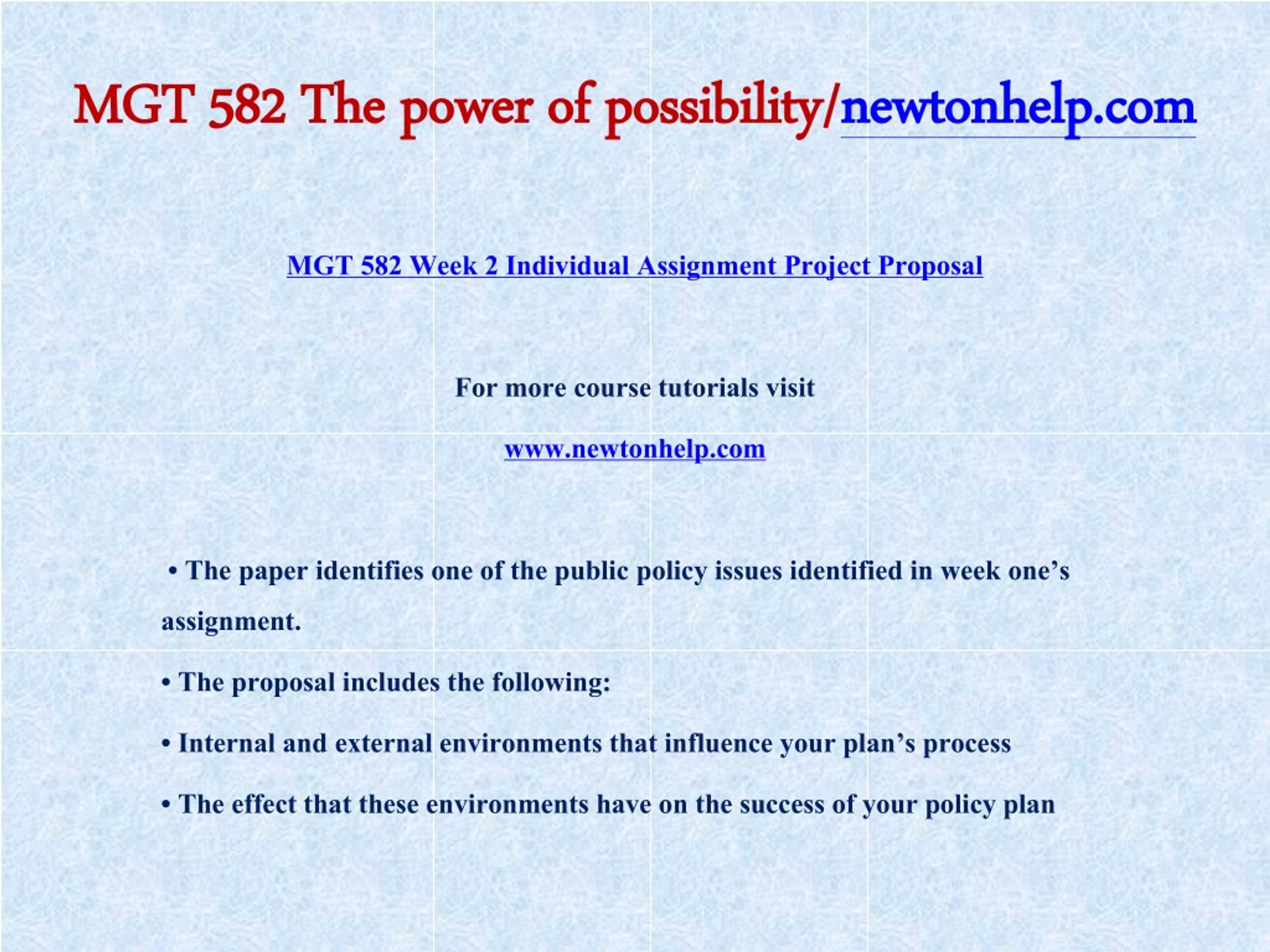 MGT 582 The power of possibility/newtonhelp.com

MGT 582 Week 2 Individual Assignment Project Proposal

For more course tutorials visit

www.newtonhelp.com

• The paper identifies one of the public policy issues identified in week one's assignment.

• The proposal includes the following:

• Internal and external environments that influence your plan's process

• The effect that these environments have on the success of your policy plan